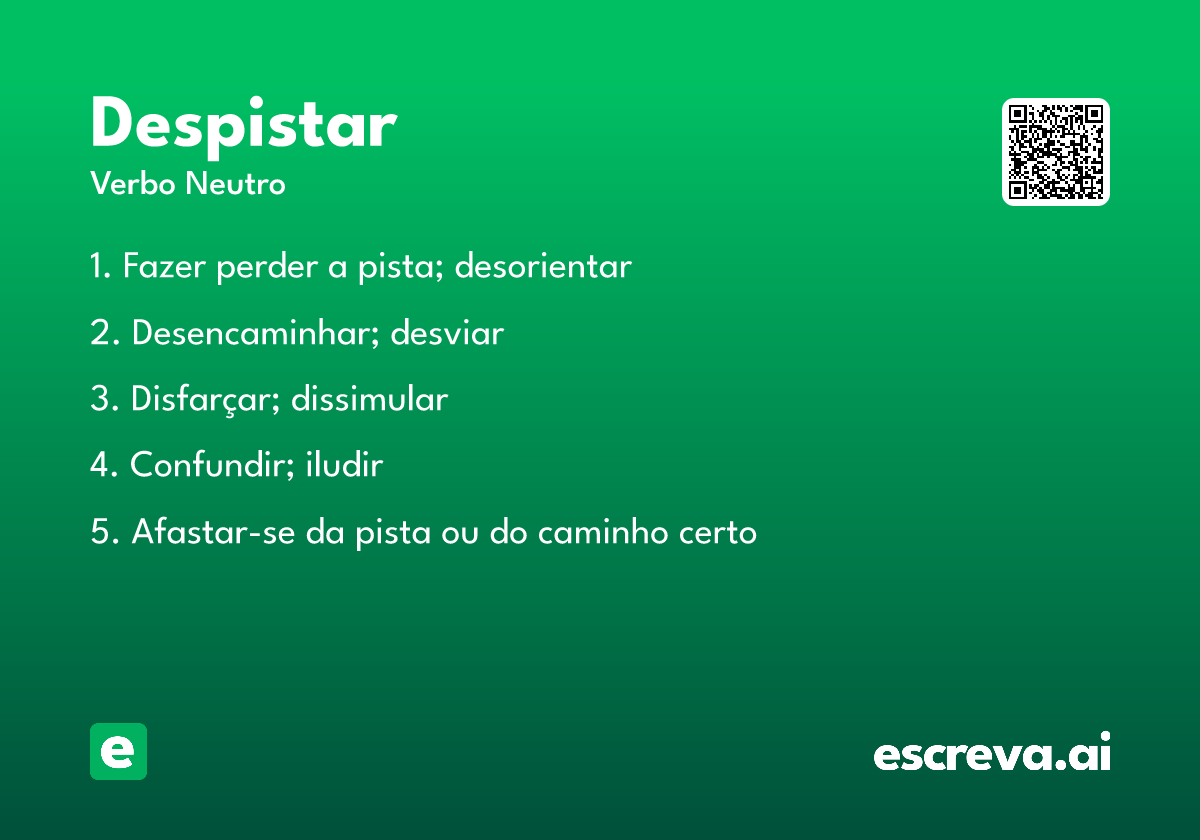 Despistar
Verbo Neutro

1. Fazer perder a pista; desorientar

2. Desencaminhar; desviar

3. Disfarçar; dissimular

4. Confundir; iludir

5. Afastar-se da pista ou do caminho certo

e

escreva.ai